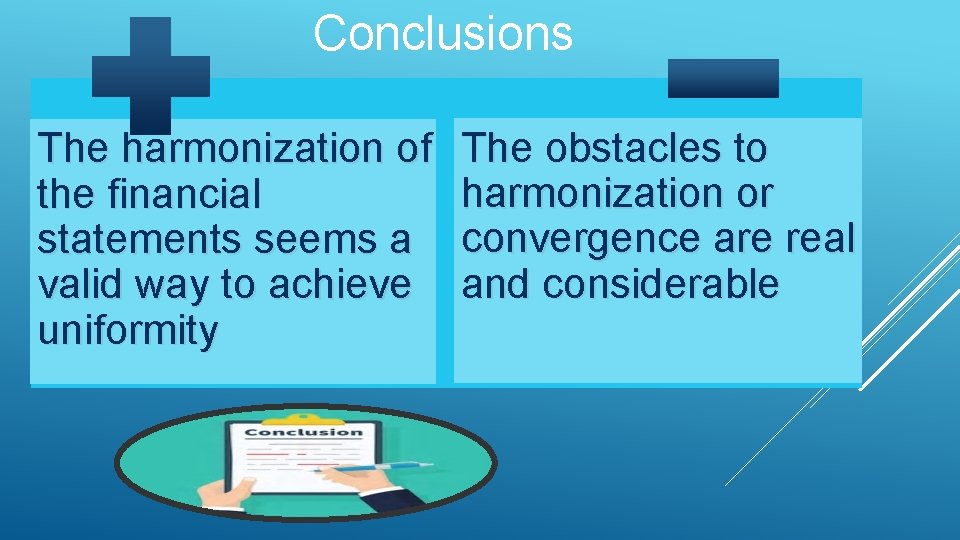 Conclusions

The harmonization of the financial statements seems a valid way to achieve uniformity

The obstacles to harmonization or convergence are real and considerable

Conclusion